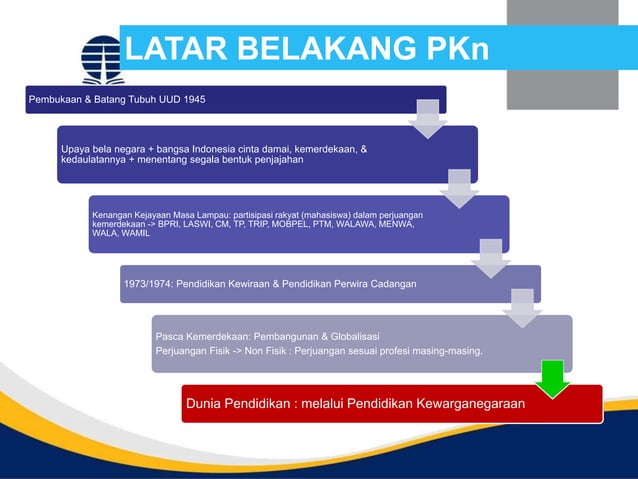 LATAR BELAKANG PKn

Pembukaan & Batang Tubuh UUD 1945

Upaya bela negara + bangsa Indonesia cinta damai, kemerdekaan, & kedaulatannya + menentang segala bentuk penjajahan

Kenangan Kejayaan Masa Lampau: partisipasi rakyat (mahasiswa) dalam perjuangan kemerdekaan -> BPRI, LASWI, CM, TP, TRIP, MOBPEL, PTM, WALAWA, MENWA, WALA, WAMIL

1973/1974: Pendidikan Kewiraan & Pendidikan Perwira Cadangan

Pasca Kemerdekaan: Pembangunan & Globalisasi

Perjuangan Fisik -> Non Fisik : Perjuangan sesuai profesi masing-masing.

Dunia Pendidikan : melalui Pendidikan Kewarganegaraan